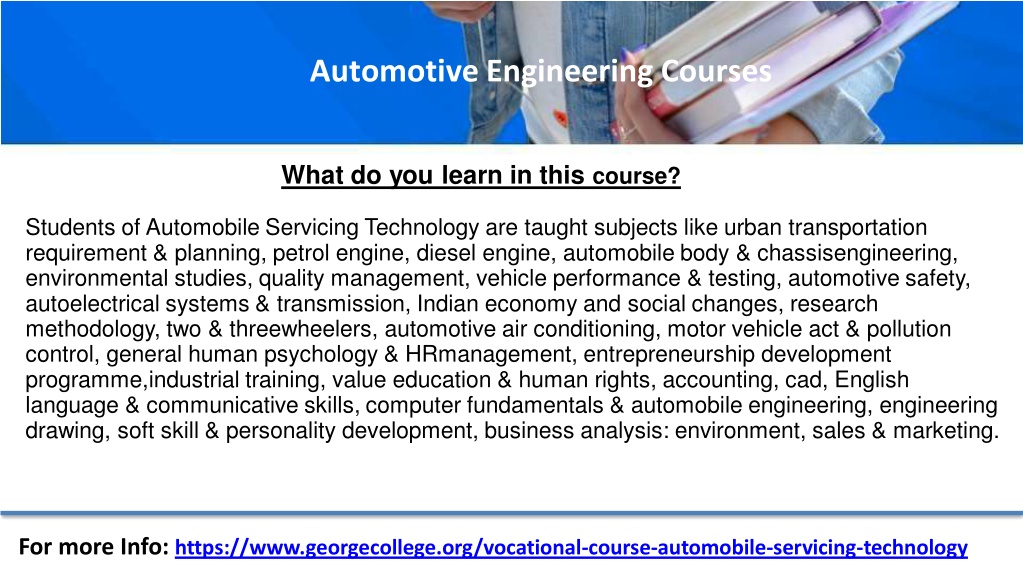 Automotive Engineering Courses

What do you learn in this course?

Students of Automobile Servicing Technology are taught subjects like urban transportation requirement & planning, petrol engine, diesel engine, automobile body & chassisengineering, environmental studies, quality management, vehicle performance & testing, automotive safety, autoelectrical systems & transmission, Indian economy and social changes, research methodology, two & threewheelers, automotive air conditioning, motor vehicle act & pollution control, general human psychology & HRmanagement, entrepreneurship development programme,industrial training, value education & human rights, accounting, cad, English language & communicative skills, computer fundamentals & automobile engineering, engineering drawing, soft skill & personality development, business analysis: environment, sales & marketing.

For more Info: https://www.georgecollege.org/vocational-course-automobile-servicing-technology